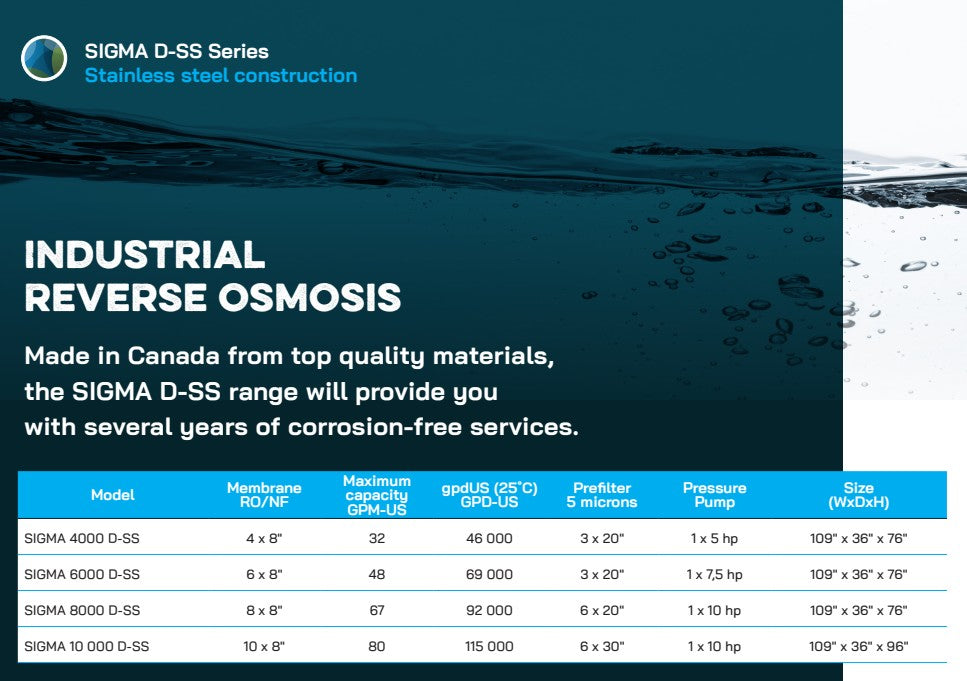 SIGMA D-SS Series
Stainless steel construction

INDUSTRIAL REVERSE OSMOSIS

Made in Canada from top quality materials, the SIGMA D-SS range will provide you with several years of corrosion-free services.

| Model | Membrane RO/NF | Maximum capacity GPM-US | gpdUS (25°C) GPD-US | Prefilter 5 microns | Pressure Pump | Size (WxDxH) |
|---|---|---|---|---|---|---|
| SIGMA 4000 D-SS | 4 x 8" | 32 | 46 000 | 3 x 20" | 1 x 5 hp | 109" x 36" x 76" |
| SIGMA 6000 D-SS | 6 x 8" | 48 | 69 000 | 3 x 20" | 1 x 7,5 hp | 109" x 36" x 76" |
| SIGMA 8000 D-SS | 8 x 8" | 67 | 92 000 | 6 x 20" | 1 x 10 hp | 109" x 36" x 76" |
| SIGMA 10 000 D-SS | 10 x 8" | 80 | 115 000 | 6 x 30" | 1 x 10 hp | 109" x 36" x 96" |